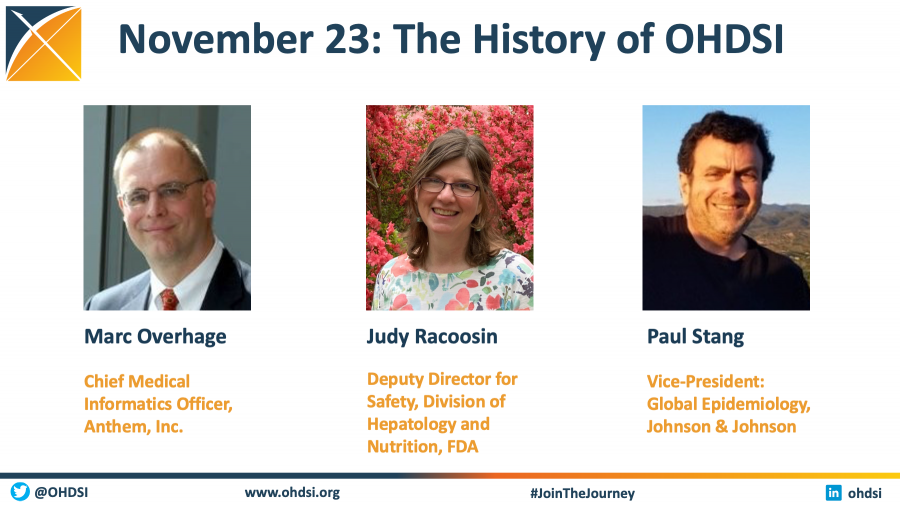 November 23: The History of OHDSI

Marc Overhage

Chief Medical Informatics Officer, Anthem, Inc.

Judy Racoosin

Deputy Director for Safety, Division of Hepatology and Nutrition, FDA

Paul Stang

Vice-President: Global Epidemiology, Johnson & Johnson

@OHDSI
www.ohdsi.org
#JoinTheJourney
ohdsi